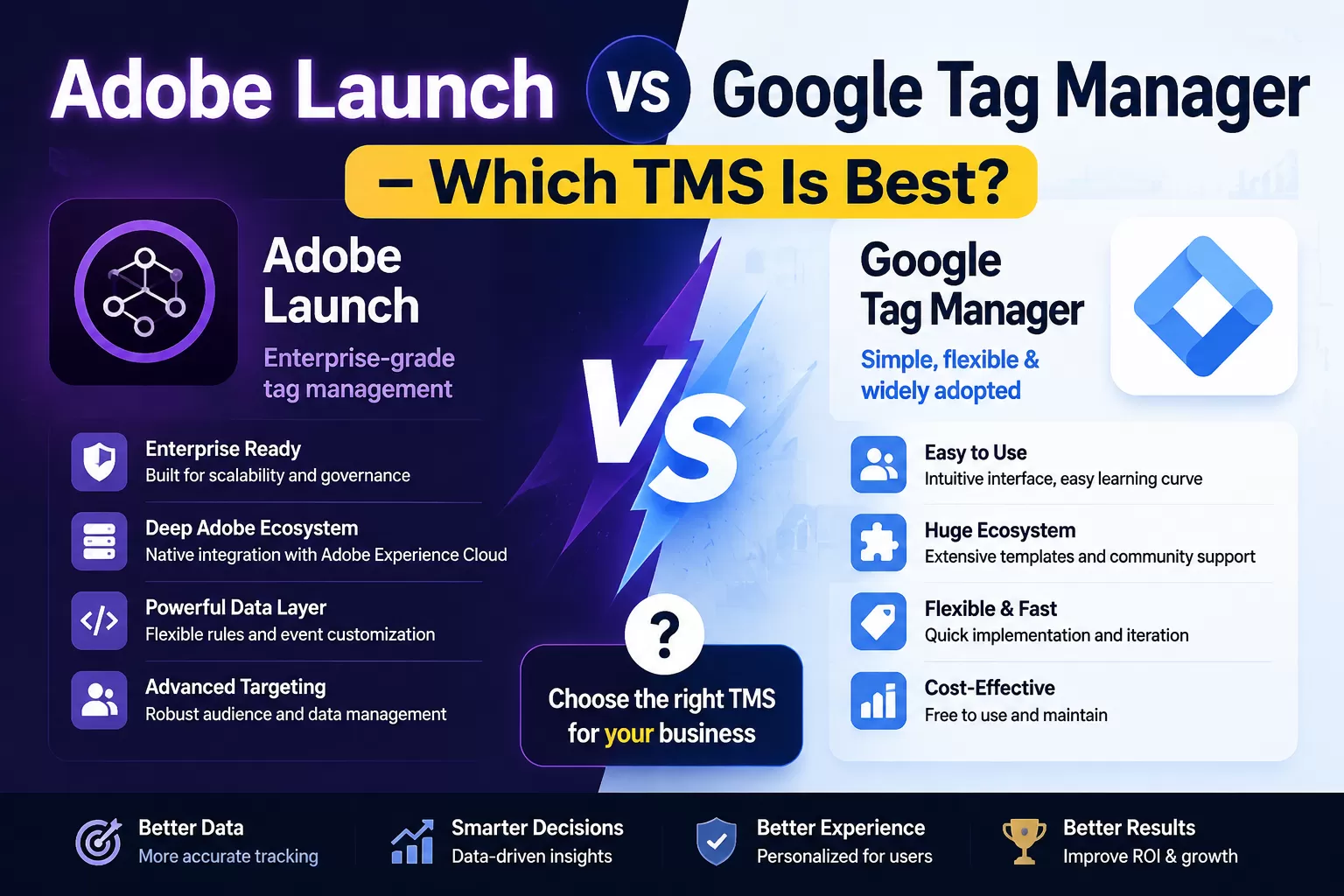 Adobe Launch VS Google Tag Manager

– Which TMS Is Best?

Adobe Launch

Enterprise-grade tag management

Enterprise Ready
Built for scalability and governance

Deep Adobe Ecosystem
Native integration with Adobe Experience Cloud

Powerful Data Layer
Flexible rules and event customization

Advanced Targeting
Robust audience and data management

VS

?

Choose the right TMS for your business

Google Tag Manager

Simple, flexible & widely adopted

Easy to Use
Intuitive interface, easy learning curve

Huge Ecosystem
Extensive templates and community support

Flexible & Fast
Quick implementation and iteration

Cost-Effective
Free to use and maintain

Better Data
More accurate tracking

Smarter Decisions
Data-driven insights

Better Experience
Personalized for users

Better Results
Improve ROI & growth